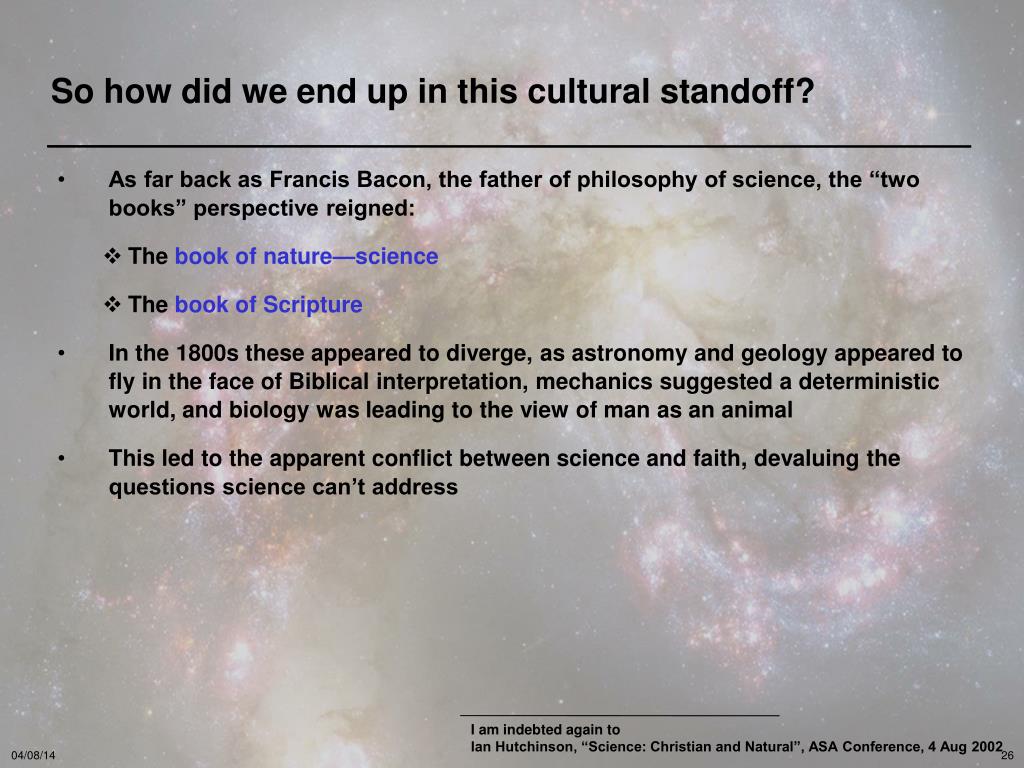 So how did we end up in this cultural standoff?

• As far back as Francis Bacon, the father of philosophy of science, the “two books” perspective reigned:

❖ The book of nature—science

❖ The book of Scripture

• In the 1800s these appeared to diverge, as astronomy and geology appeared to fly in the face of Biblical interpretation, mechanics suggested a deterministic world, and biology was leading to the view of man as an animal

• This led to the apparent conflict between science and faith, devaluing the questions science can’t address

I am indebted again to
Ian Hutchinson, “Science: Christian and Natural”, ASA Conference, 4 Aug 2002

04/08/14

26